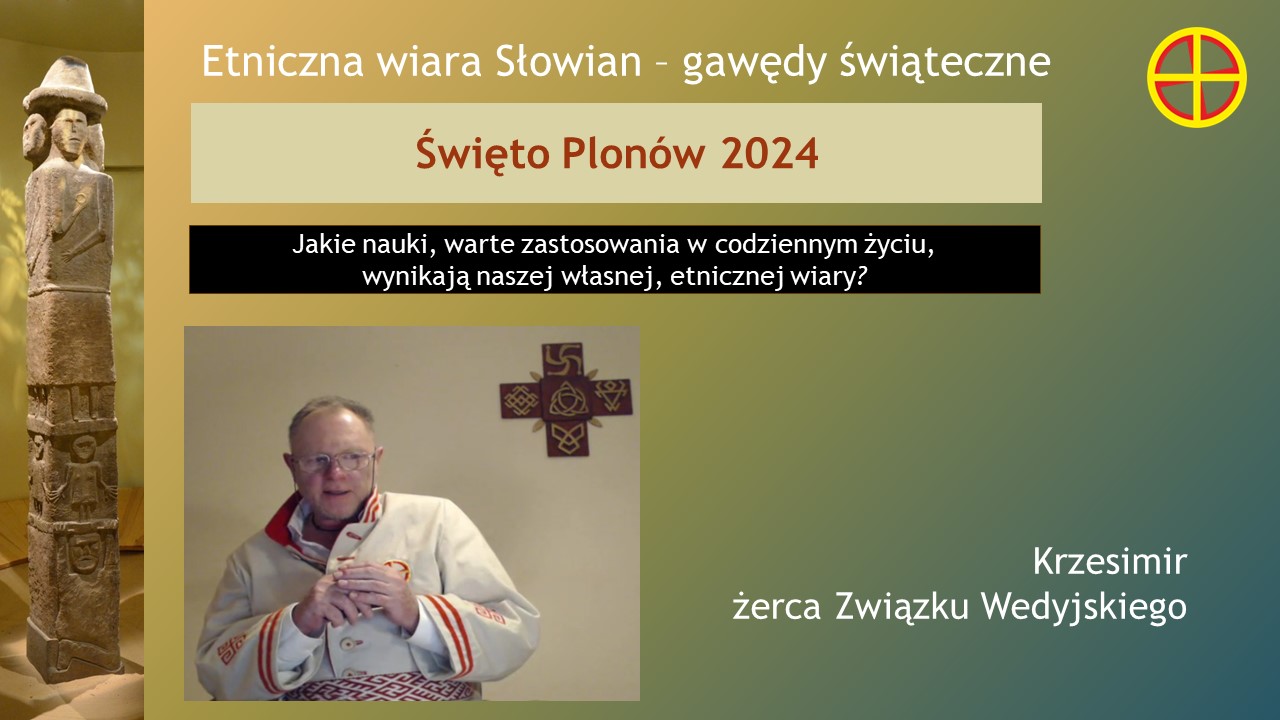 Etniczna wiara Słowian – gawędy świąteczne

Święto Plonów 2024

Jakie nauki, warte zastosowania w codziennym życiu, wynikają naszej własnej, etnicznej wiary?

Krzesimir
żerca Związku Wedyjskiego